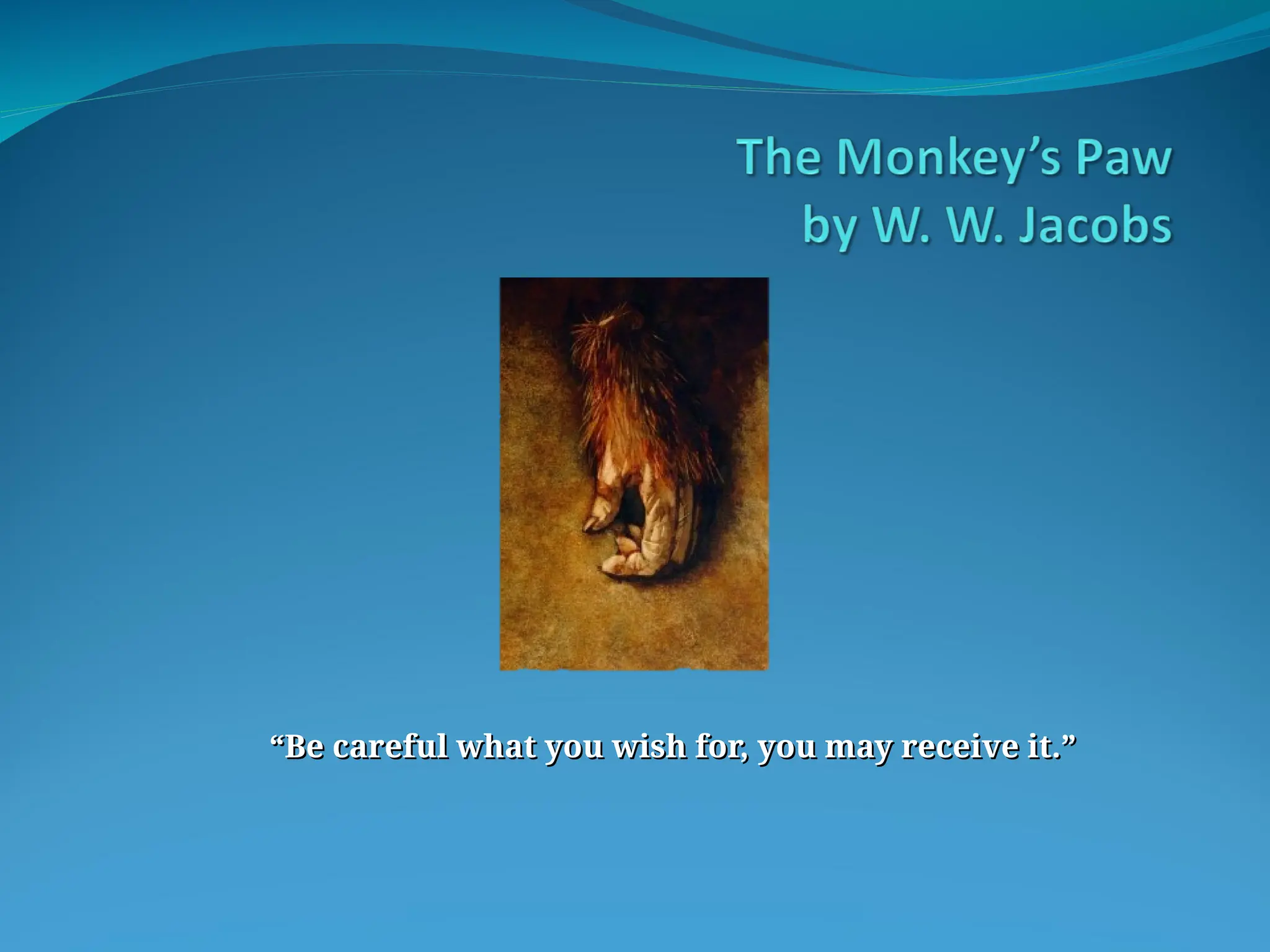 The Monkey’s Paw
by W. W. Jacobs

“Be careful what you wish for, you may receive it.”